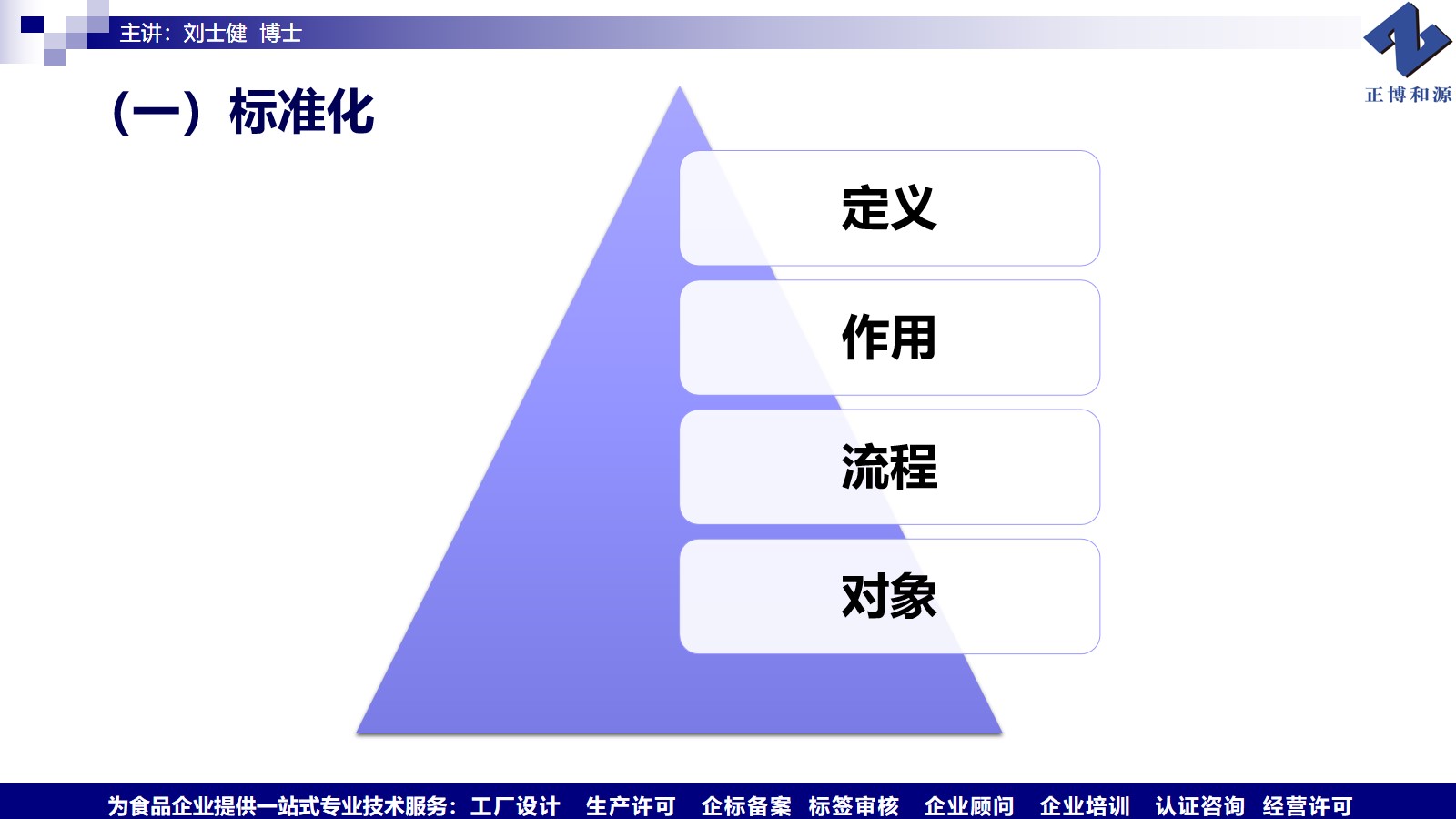 主讲：刘士健 博士

正博和源

（一）标准化

定义

作用

流程

对象

为食品企业提供一站式专业技术服务：工厂设计 生产许可 企标备案 标签审核 企业顾问 企业培训 认证咨询 经营许可